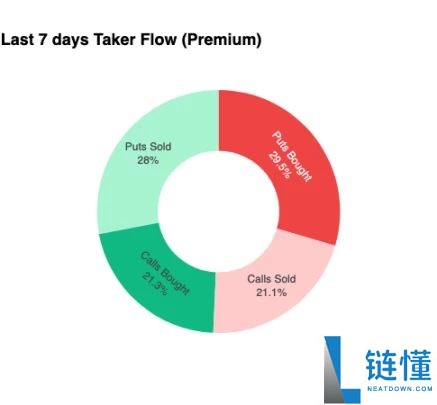 Last 7 days Taker Flow (Premium)

Puts Sold
28%

Puts Bought
29.5%

Calls Bought
21.3%

Calls Sold
21.1%

链懂
NEATDOWN.COM